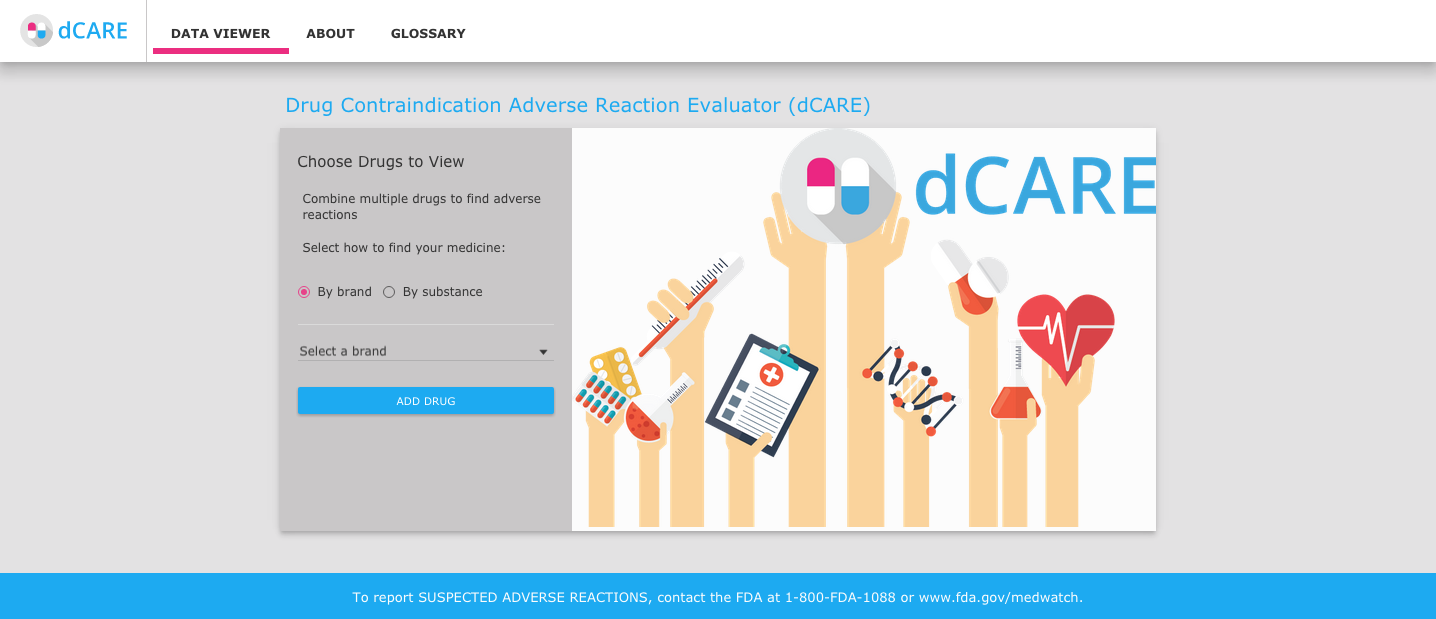 dCARE

DATA VIEWER ABOUT GLOSSARY

Drug Contraindication Adverse Reaction Evaluator (dCARE)

Choose Drugs to View

Combine multiple drugs to find adverse reactions

Select how to find your medicine:

By brand By substance

Select a brand

ADD DRUG

dCARE

To report SUSPECTED ADVERSE REACTIONS, contact the FDA at 1-800-FDA-1088 or www.fda.gov/medwatch.